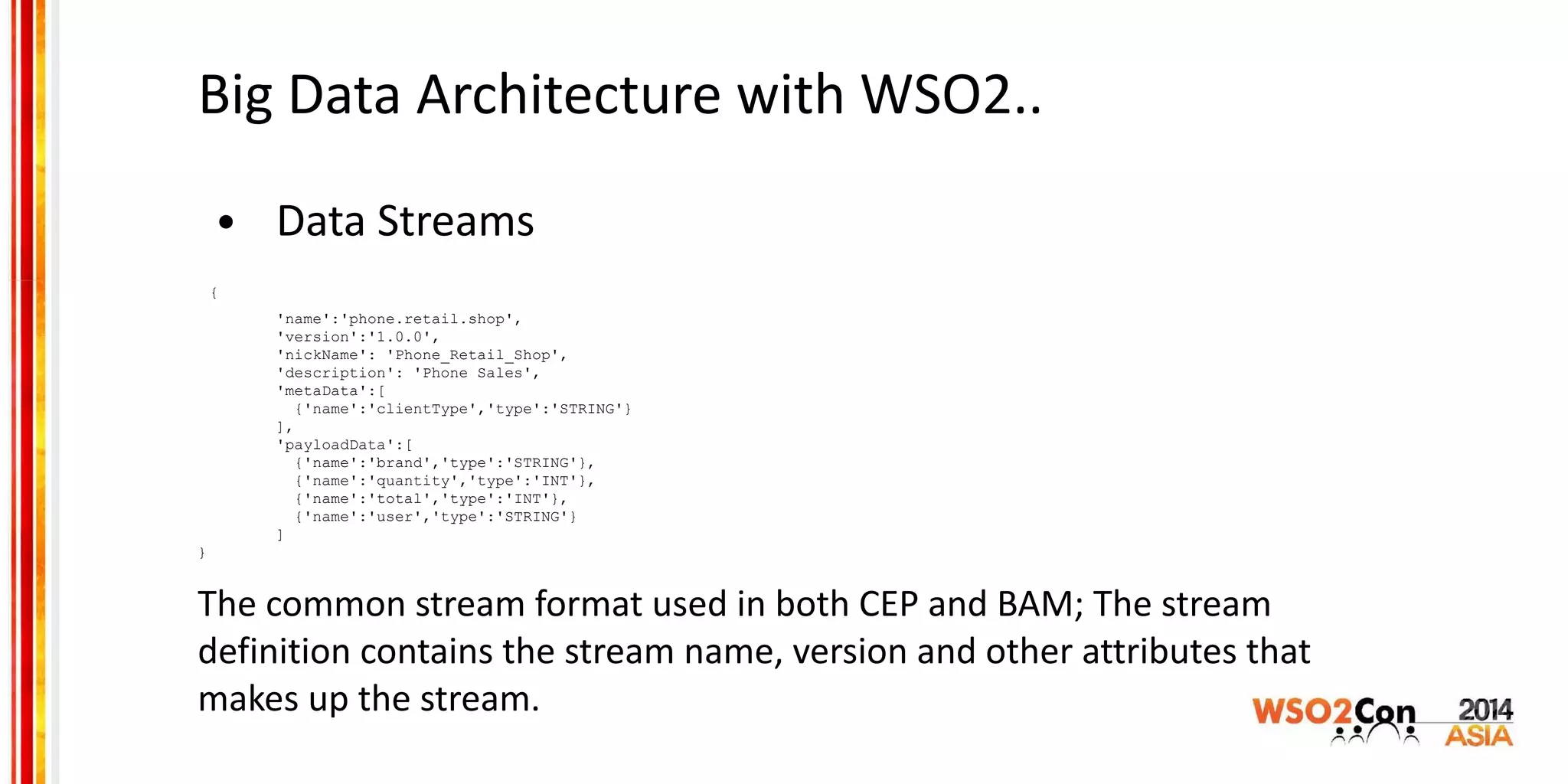 Big Data Architecture with WSO2..

• Data Streams

{
'name':'phone.retail.shop',
'version':'1.0.0',
'nickName': 'Phone_Retail_Shop',
'description': 'Phone Sales',
'metaData':[
{'name':'clientType','type':'STRING'}
],
'payloadData':[
{'name':'brand','type':'STRING'},
{'name':'quantity','type':'INT'},
{'name':'total','type':'INT'},
{'name':'user','type':'STRING'}
]
}

The common stream format used in both CEP and BAM; The stream definition contains the stream name, version and other attributes that makes up the stream.

WSO2Con 2014 ASIA